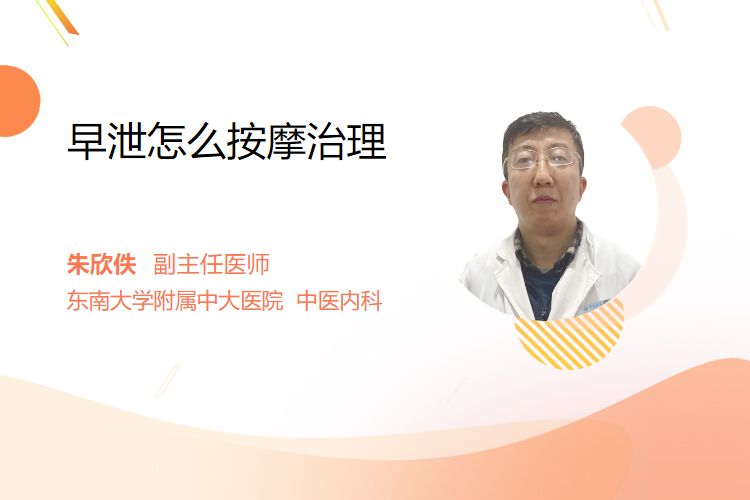 早泄怎么按摩治理

朱欣佚 副主任医师
东南大学附属中大医院 中医内科